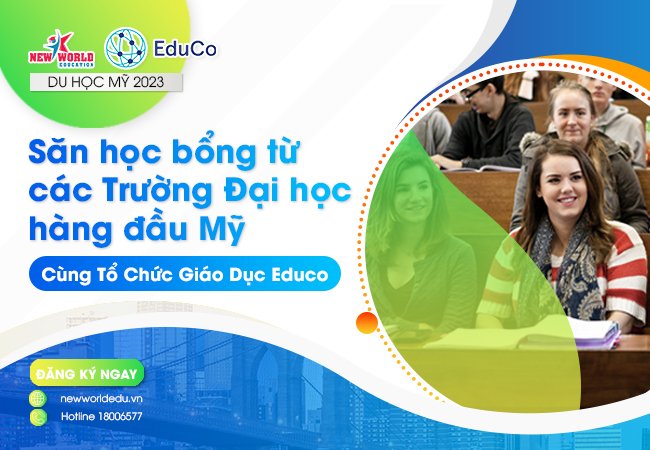 NEW WORLD EDUCATION

EduCo

DU HỌC MỸ 2023

Săn học bổng từ các Trường Đại học hàng đầu Mỹ

Cùng Tổ Chức Giáo Dục Educo

ĐĂNG KÝ NGAY

newworldedu.vn

Hotline 18006577